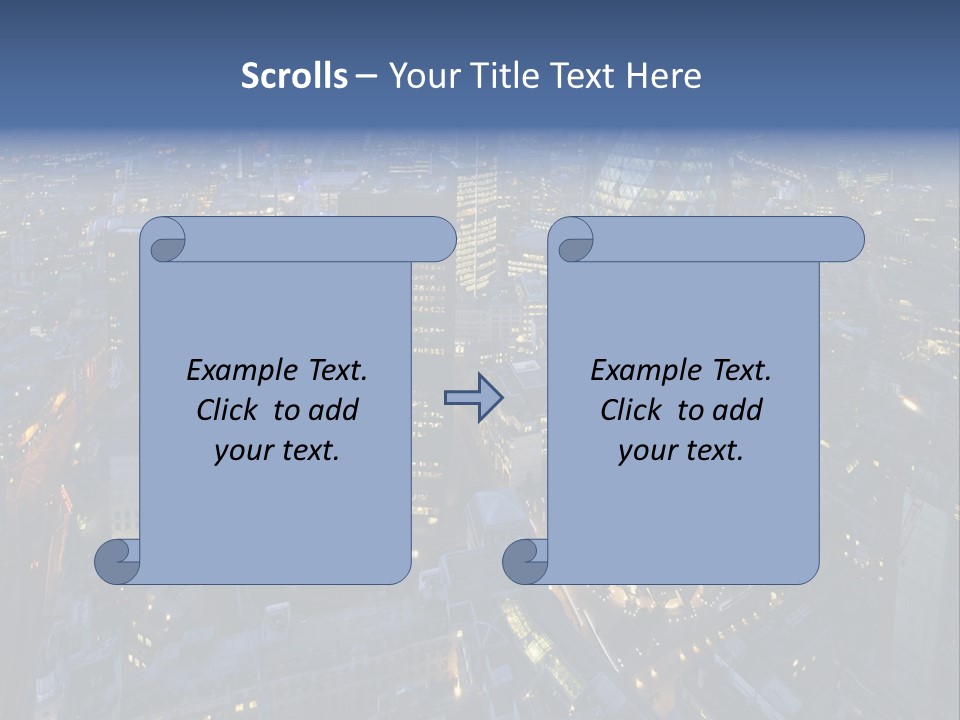 Scrolls – Your Title Text Here

Example Text. Click to add your text.

Example Text. Click to add your text.